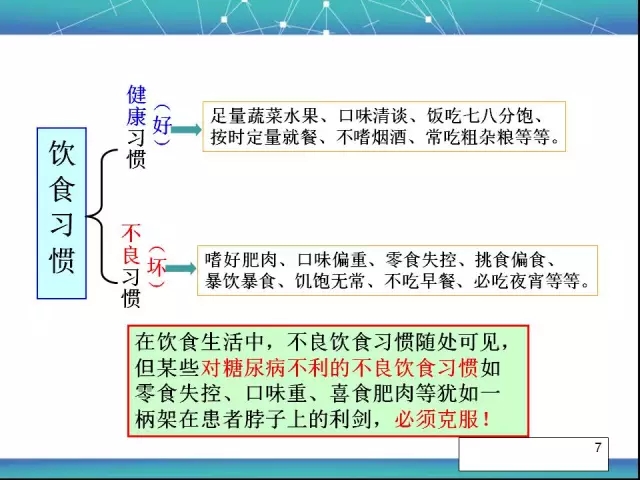 饮食习惯

健康习惯（好）

足量蔬菜水果、口味清谈、饭吃七八分饱、按时定量就餐、不嗜烟酒、常吃粗杂粮等等。

不良习惯（坏）

嗜好肥肉、口味偏重、零食失控、挑食偏食、暴饮暴食、饥饱无常、不吃早餐、必吃夜宵等等。

在饮食生活中，不良饮食习惯随处可见，但某些对糖尿病不利的不良饮食习惯如零食失控、口味重、喜食肥肉等犹如一柄架在患者脖子上的利剑，必须克服！

7